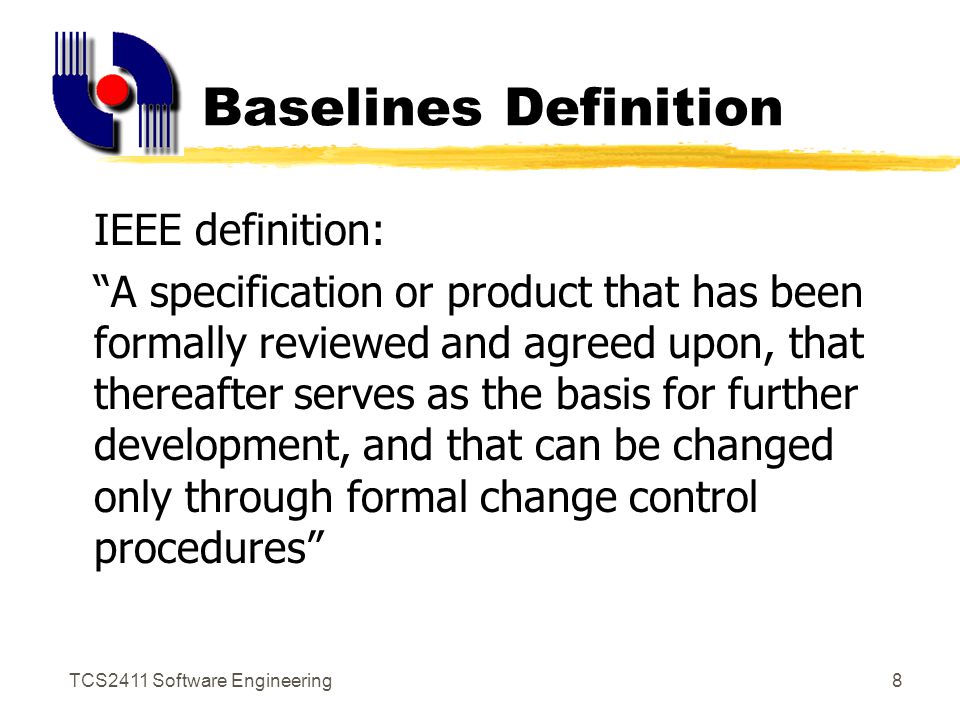 Baselines Definition

IEEE definition:

“A specification or product that has been formally reviewed and agreed upon, that thereafter serves as the basis for further development, and that can be changed only through formal change control procedures”

TCS2411 Software Engineering

8